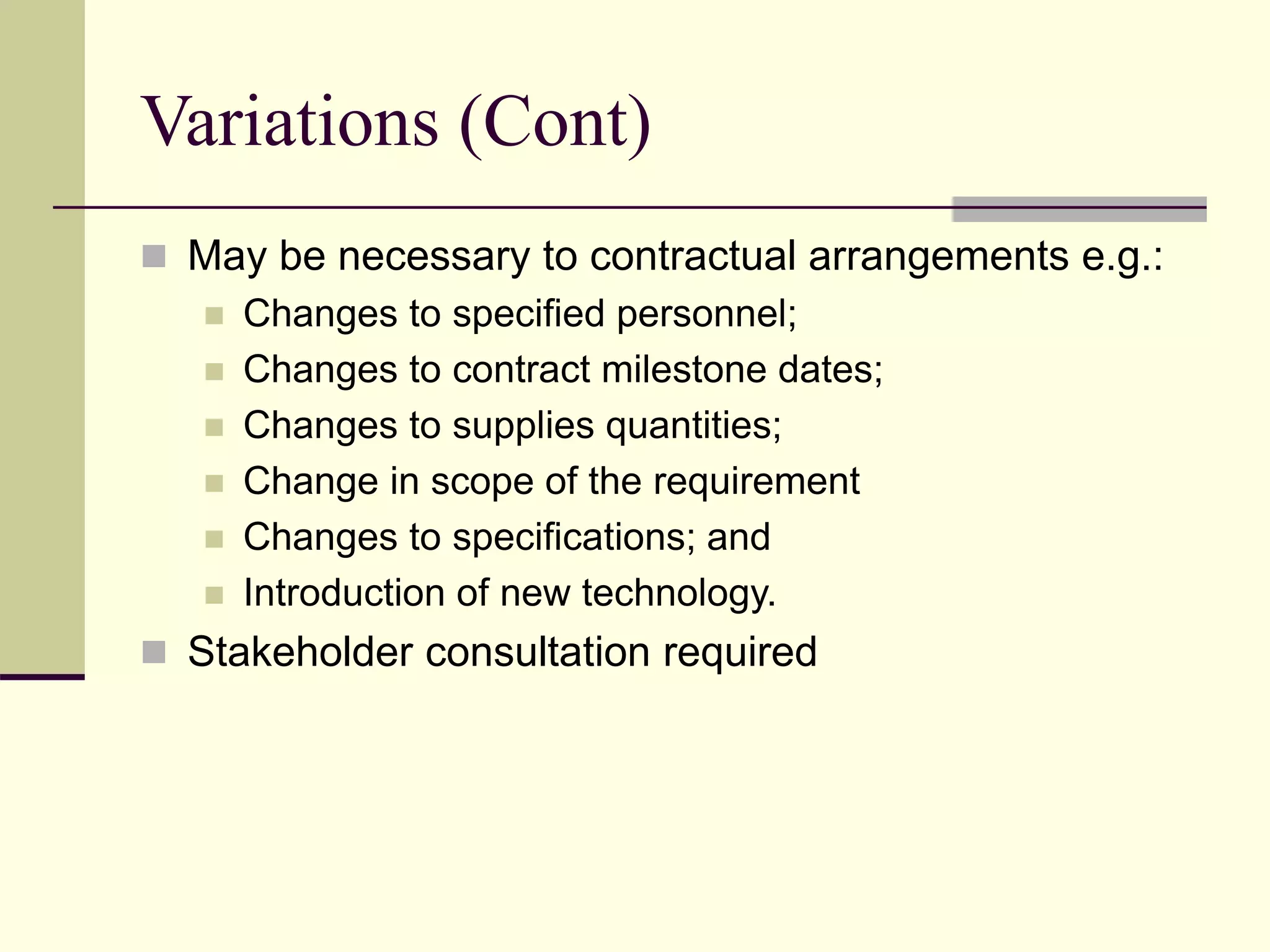 Variations (Cont)

- May be necessary to contractual arrangements e.g.:
  - Changes to specified personnel;
  - Changes to contract milestone dates;
  - Changes to supplies quantities;
  - Change in scope of the requirement
  - Changes to specifications; and
  - Introduction of new technology.
- Stakeholder consultation required